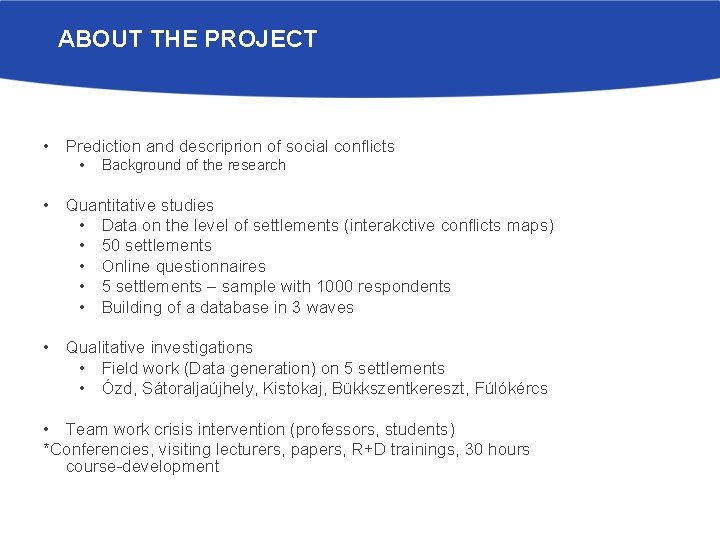 ABOUT THE PROJECT

• Prediction and descriprion of social conflicts
  • Background of the research

• Quantitative studies
  • Data on the level of settlements (interakctive conflicts maps)
  • 50 settlements
  • Online questionnaires
  • 5 settlements – sample with 1000 respondents
  • Building of a database in 3 waves

• Qualitative investigations
  • Field work (Data generation) on 5 settlements
  • Ózd, Sátoraljaújhely, Kistokaj, Bükkszentkereszt, Fúlókércs

• Team work crisis intervention (professors, students)
*Conferencies, visiting lecturers, papers, R+D trainings, 30 hours course-development